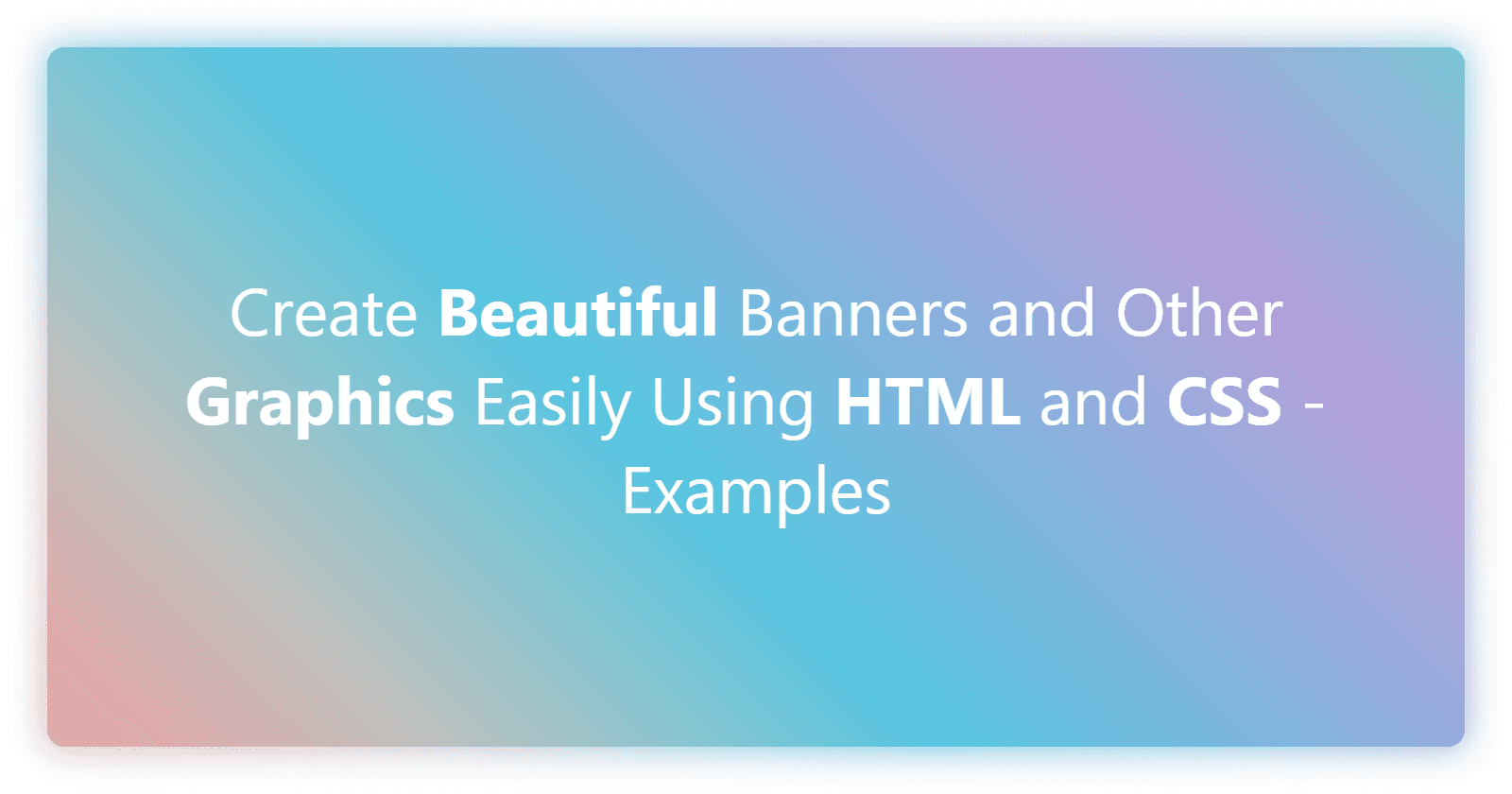 Create Beautiful Banners and Other Graphics Easily Using HTML and CSS - Examples